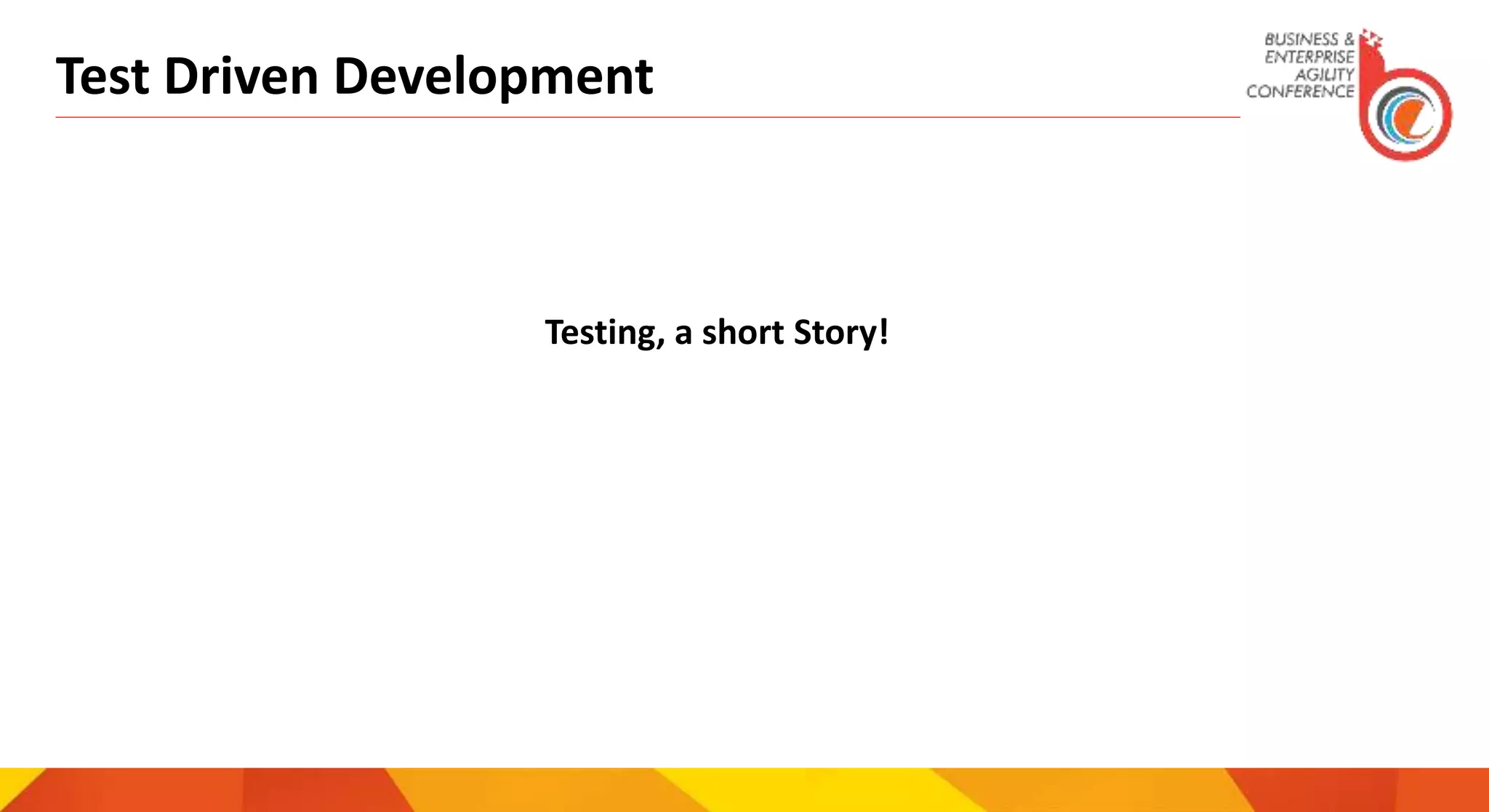 Test Driven Development

BUSINESS & ENTERPRISE AGILITY CONFERENCE

Testing, a short Story!